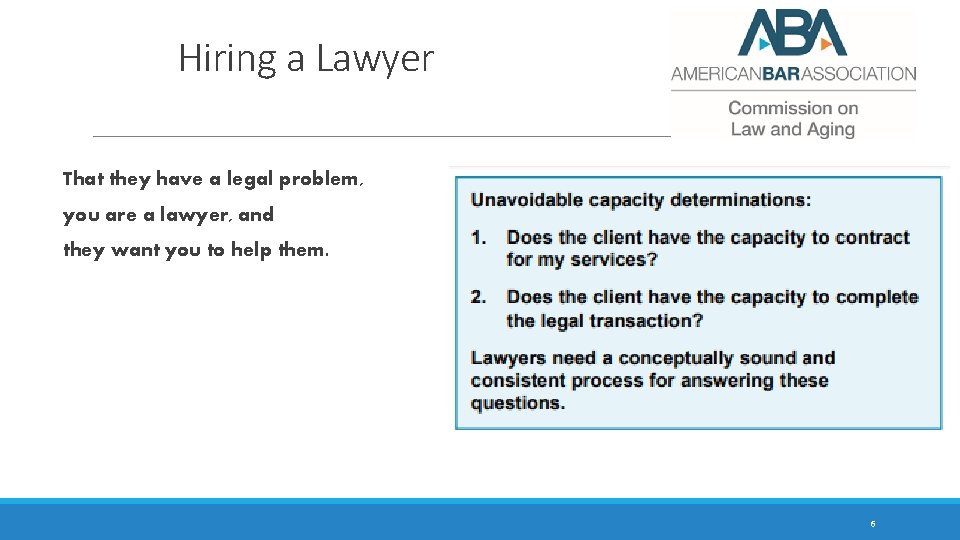 Hiring a Lawyer

ABA
AMERICANBARASSOCIATION
Commission on
Law and Aging

That they have a legal problem,
you are a lawyer, and
they want you to help them.

Unavoidable capacity determinations:

1. Does the client have the capacity to contract for my services?

2. Does the client have the capacity to complete the legal transaction?

Lawyers need a conceptually sound and consistent process for answering these questions.

6